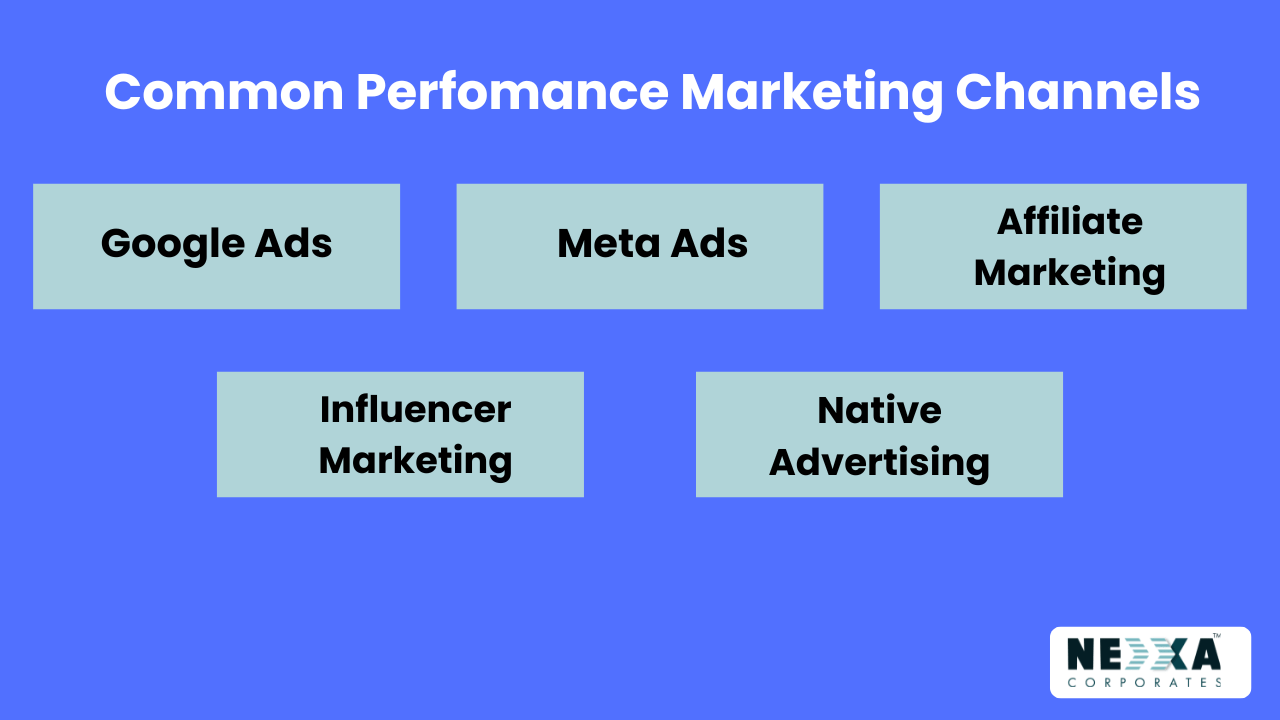 Common Perfomance Marketing Channels

Google Ads

Meta Ads

Affiliate Marketing

Influencer Marketing

Native Advertising

NEXXA™
CORPORATES